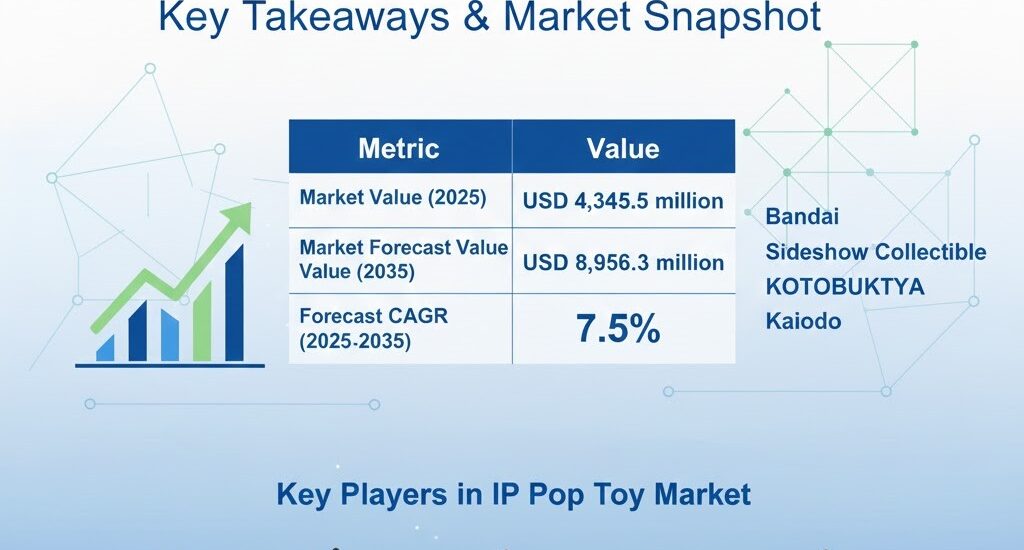 Key Takeaways & Market Snapshot

| Metric | Value |
|---|---|
| Market Value (2025) | USD 4,345.5 million |
| Market Forecast Value Value (2035) | USD 8,956.3 million |
| Forecast CAGR (2025-2035) | 7.5% |

Bandai
Sideshow Collectible
KOTOBUKTYA
Kaiodo

Key Players in IP Pop Toy Market